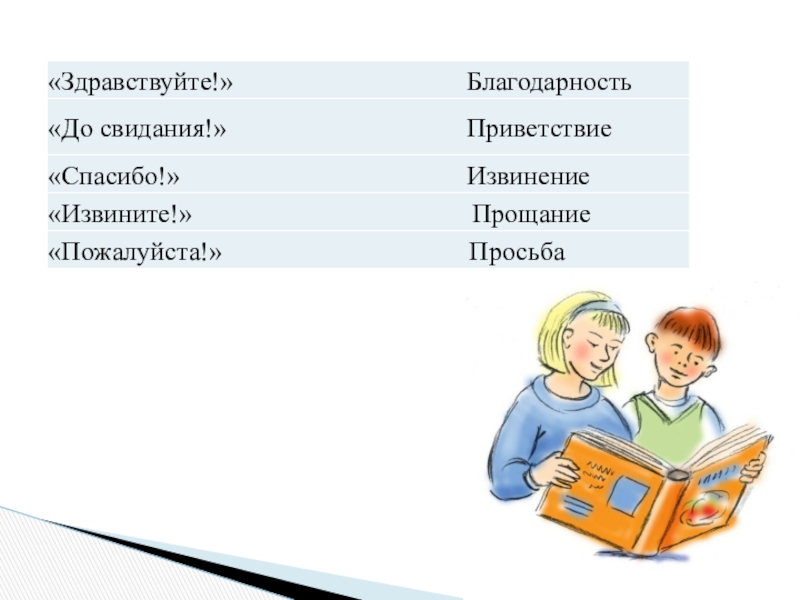 | | |
|---|---|
| «Здравствуйте!» | Благодарность |
| «До свидания!» | Приветствие |
| «Спасибо!» | Извинение |
| «Извините!» | Прощание |
| «Пожалуйста!» | Просьба |